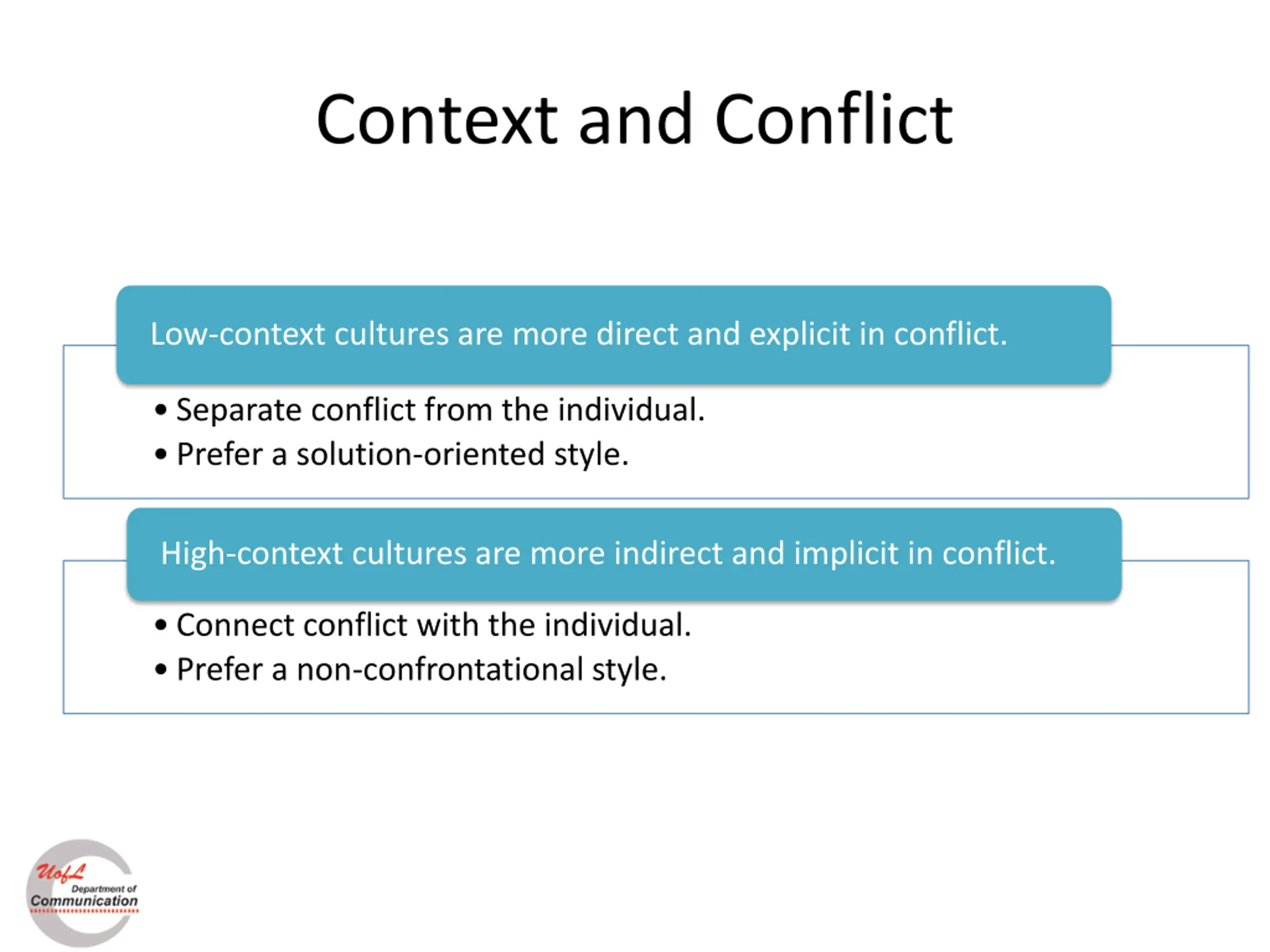 Context and Conflict

Low-context cultures are more direct and explicit in conflict.

• Separate conflict from the individual.
• Prefer a solution-oriented style.

High-context cultures are more indirect and implicit in conflict.

• Connect conflict with the individual.
• Prefer a non-confrontational style.

UofL Department of Communication